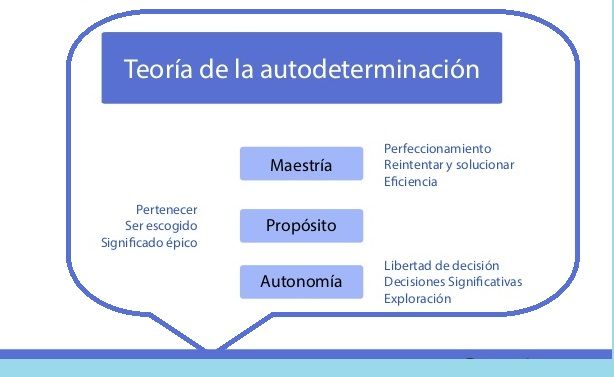 Teoría de la autodeterminación

Maestría

Perfeccionamiento
Reintentar y solucionar
Eficiencia

Pertenecer
Ser escogido
Significado épico

Propósito

Autonomía

Libertad de decisión
Decisiones Significativas
Exploración